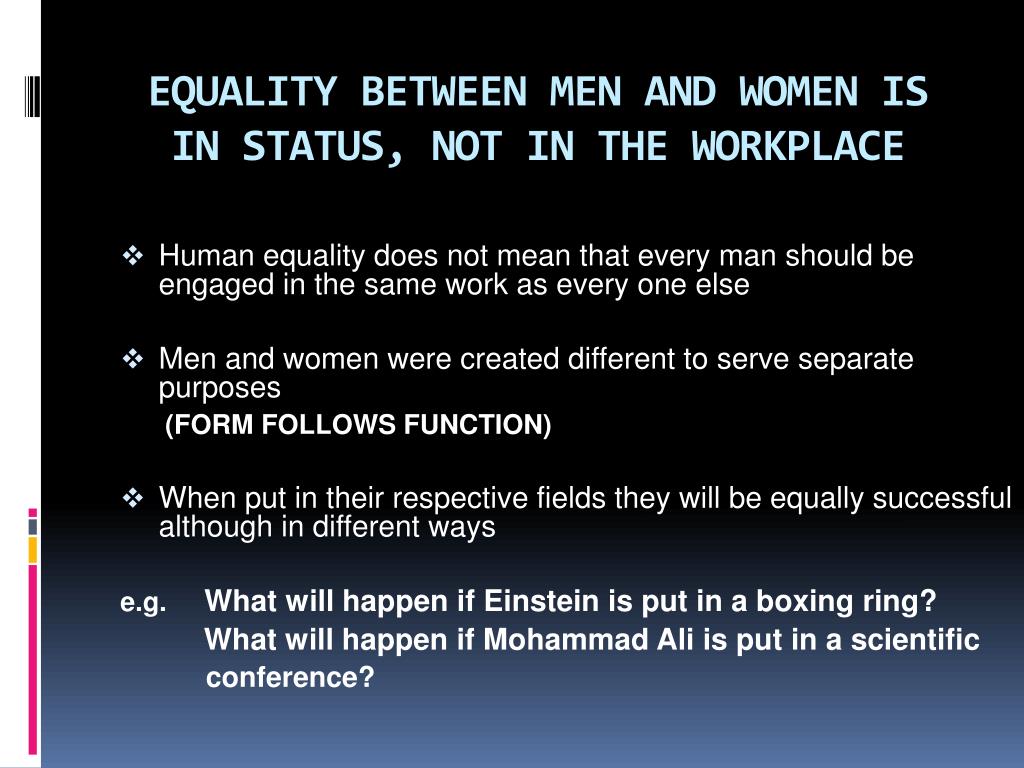 EQUALITY BETWEEN MEN AND WOMEN IS IN STATUS, NOT IN THE WORKPLACE

❖ Human equality does not mean that every man should be engaged in the same work as every one else

❖ Men and women were created different to serve separate purposes
(FORM FOLLOWS FUNCTION)

❖ When put in their respective fields they will be equally successful although in different ways

e.g. What will happen if Einstein is put in a boxing ring?
What will happen if Mohammad Ali is put in a scientific conference?